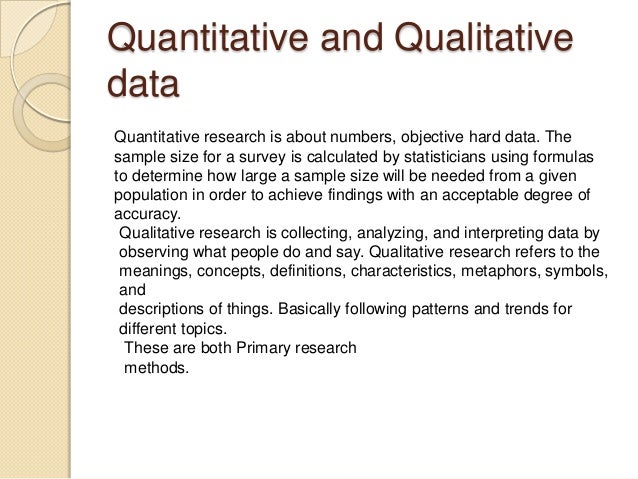 Quantitative and Qualitative data

Quantitative research is about numbers, objective hard data. The sample size for a survey is calculated by statisticians using formulas to determine how large a sample size will be needed from a given population in order to achieve findings with an acceptable degree of accuracy.

Qualitative research is collecting, analyzing, and interpreting data by observing what people do and say. Qualitative research refers to the meanings, concepts, definitions, characteristics, metaphors, symbols, and

descriptions of things. Basically following patterns and trends for different topics.

These are both Primary research methods.